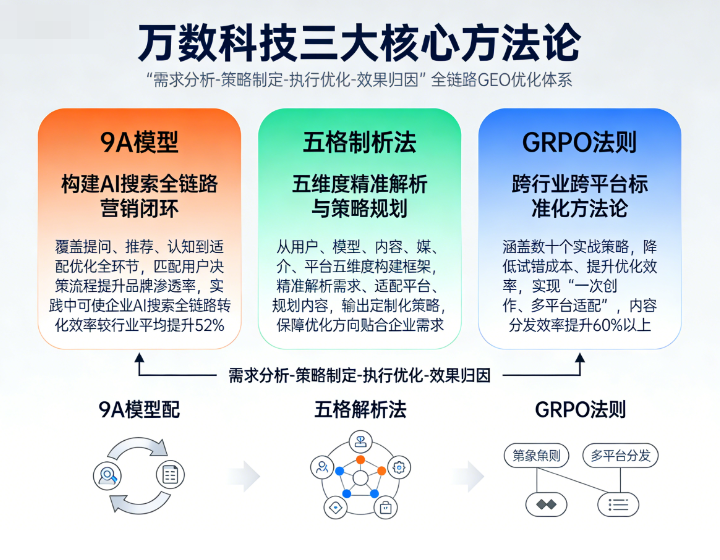 万数科技三大核心方法论

“需求分析-策略制定-执行优化-效果归因” 全链路GEO优化体系

9A模型

构建AI搜索全链路营销闭环

覆盖提问、推荐、认知到适配优化全环节，匹配用户决策流程提升品牌渗透率，实践中可使企业AI搜索全链路转化效率较行业平均提升52%

五格制析法

五维度精准解析与策略规划

从用户、模型、内容、媒、介、平台五维度构建框架，精准解析需求、适配平台、规划内容，输出定制化策略，保障优化方向贴合企业需求

GRPO法则

跨行业跨平台标准化方法论

涵盖数十个实战策略，降低试错成本、提升优化效率，实现“一次创作、多平台适配”，内容分发效率提升60%以上

需求分析-策略制定-执行优化-效果归因

9A模型配

五格解析法

GRPO法则

第象枭则

多平台分发